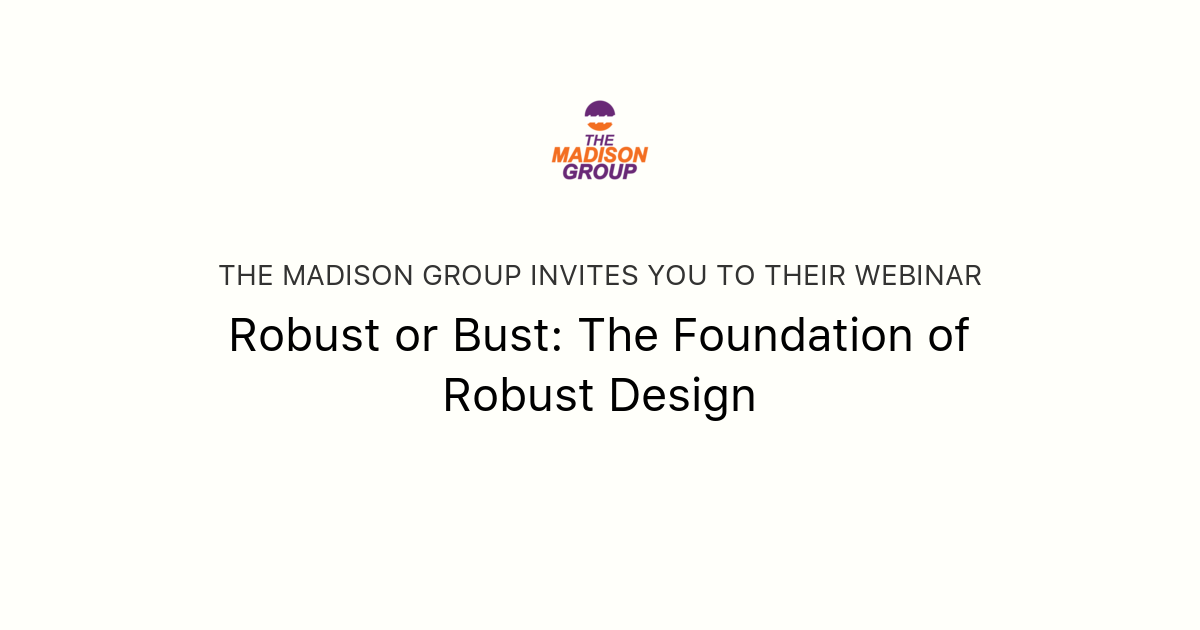 THE MADISON GROUP

THE MADISON GROUP INVITES YOU TO THEIR WEBINAR

Robust or Bust: The Foundation of Robust Design